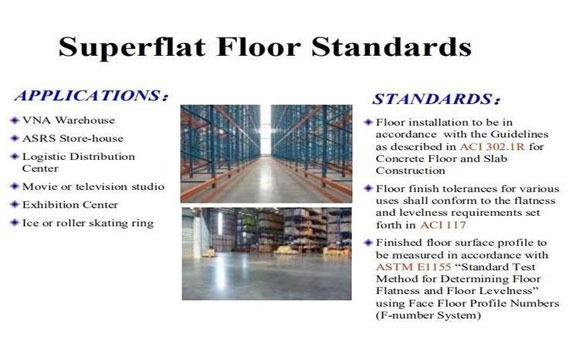 Superflat Floor Standards

APPLICATIONS:

VNA Warehouse

ASRS Store-house

Logistic Distribution Center

Movie or television studio

Exhibition Center

Ice or roller skating ring

STANDARDS:

Floor installation to be in accordance with the Guidelines as described in ACI 302.1R for Concrete Floor and Slab Construction

Floor finish tolerances for various uses shall conform to the flatness and levelness requirements set forth in ACI 117

Finished floor surface profile to be measured in accordance with ASTM E1155 "Standard Test Method for Determining Floor Flatness and Floor Levelness" using Face Floor Profile Numbers (F-number System)